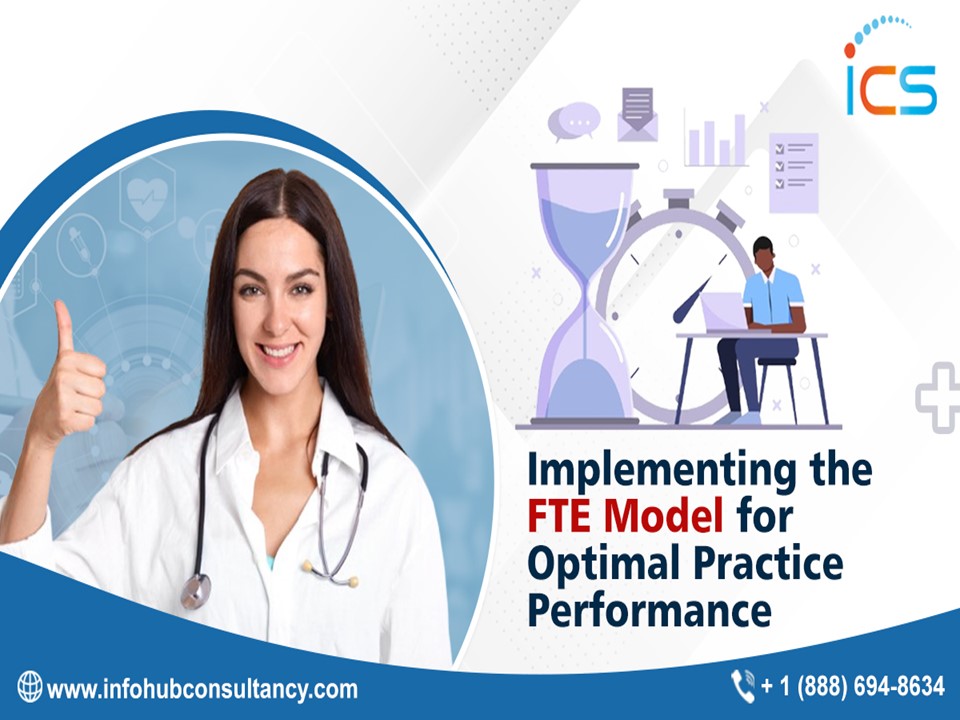 ICS

Implementing the FTE Model for Optimal Practice Performance

www.infohubconsultancy.com

+ 1 (888) 694-8634